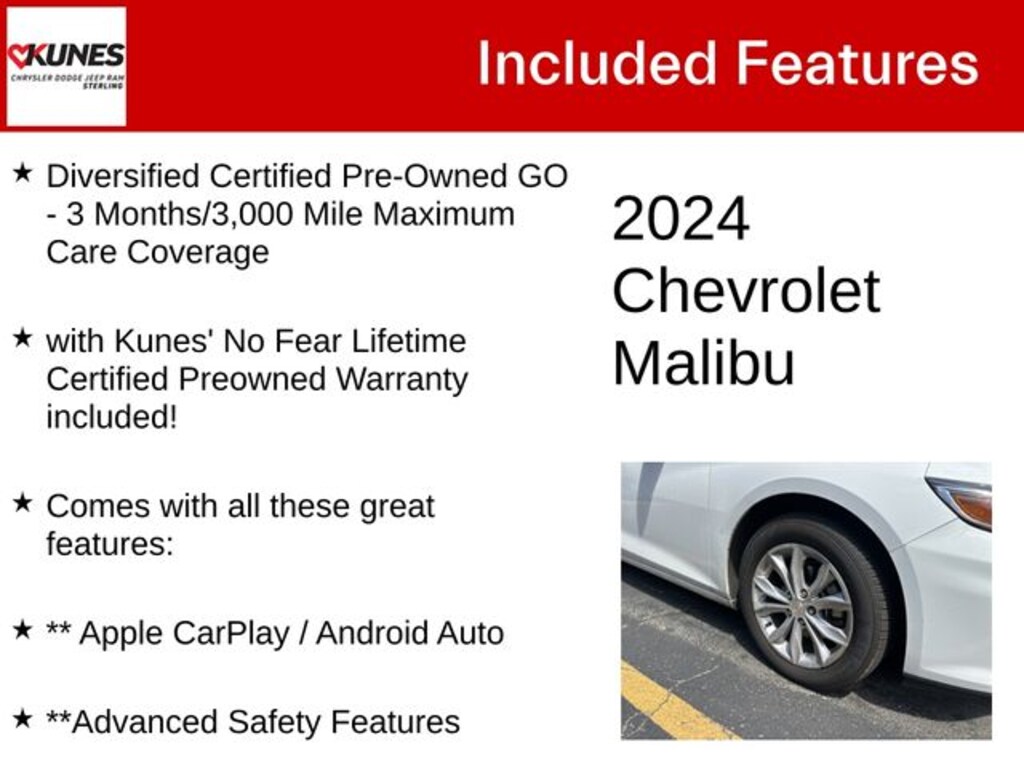 KUNES
CHRYSLER DODGE JEEP RAM
STERLING

Included Features

★ Diversified Certified Pre-Owned GO - 3 Months/3,000 Mile Maximum Care Coverage

★ with Kunes' No Fear Lifetime Certified Preowned Warranty included!

★ Comes with all these great features:

★ ** Apple CarPlay / Android Auto

★ **Advanced Safety Features

2024
Chevrolet
Malibu